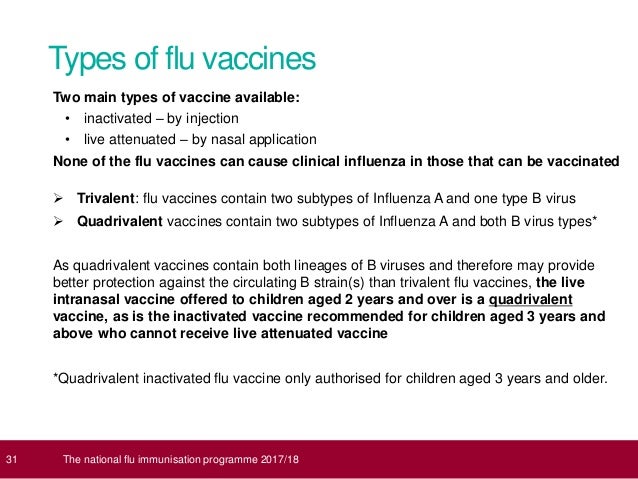 Types of flu vaccines

Two main types of vaccine available:
• inactivated – by injection
• live attenuated – by nasal application
None of the flu vaccines can cause clinical influenza in those that can be vaccinated

➢ Trivalent: flu vaccines contain two subtypes of Influenza A and one type B virus
➢ Quadrivalent vaccines contain two subtypes of Influenza A and both B virus types*

As quadrivalent vaccines contain both lineages of B viruses and therefore may provide better protection against the circulating B strain(s) than trivalent flu vaccines, the live intranasal vaccine offered to children aged 2 years and over is a quadrivalent vaccine, as is the inactivated vaccine recommended for children aged 3 years and above who cannot receive live attenuated vaccine

*Quadrivalent inactivated flu vaccine only authorised for children aged 3 years and older.

31 The national flu immunisation programme 2017/18